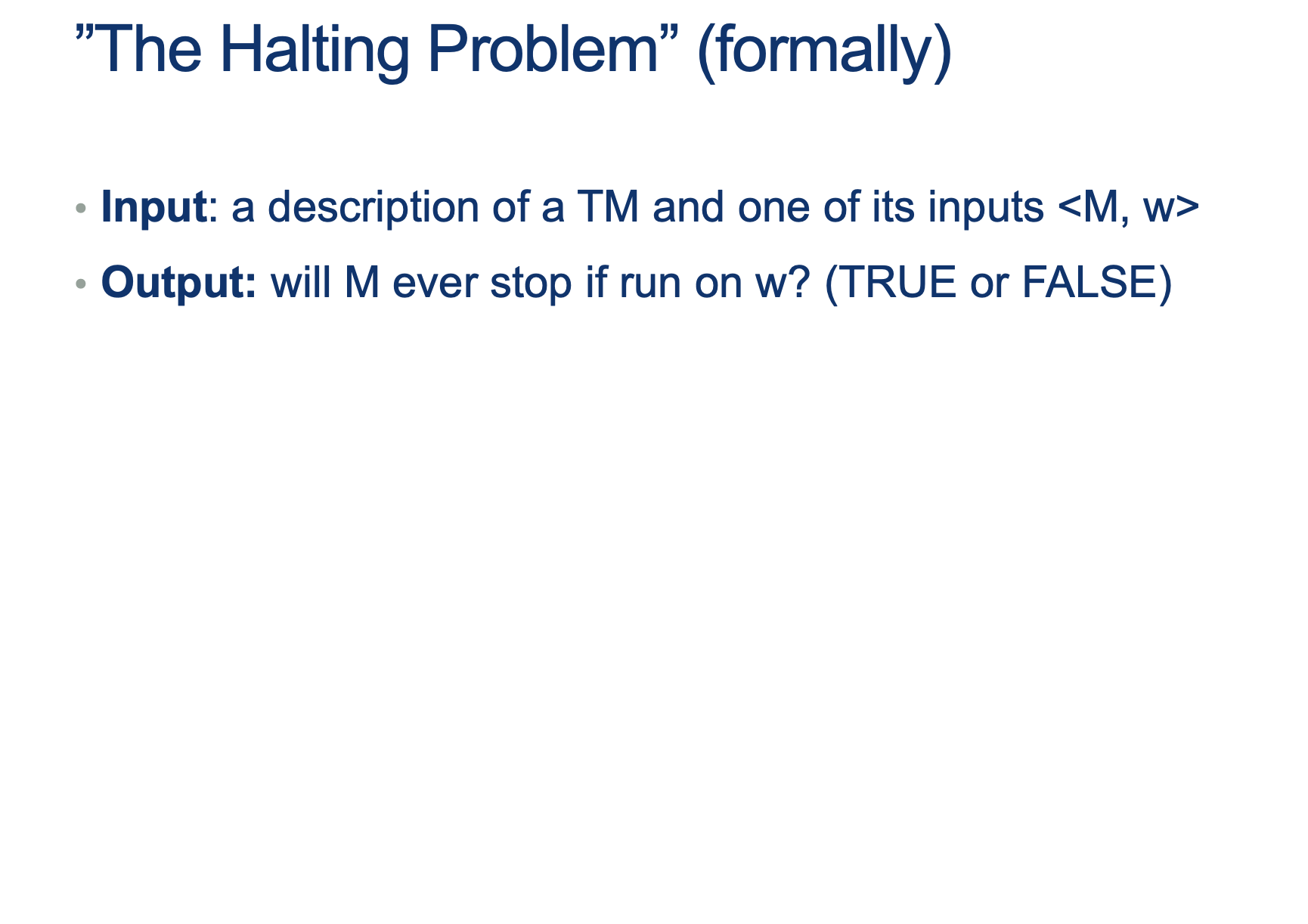 ”The Halting Problem” (formally)

• Input: a description of a TM and one of its inputs <M, w>

• Output: will M ever stop if run on w? (TRUE or FALSE)